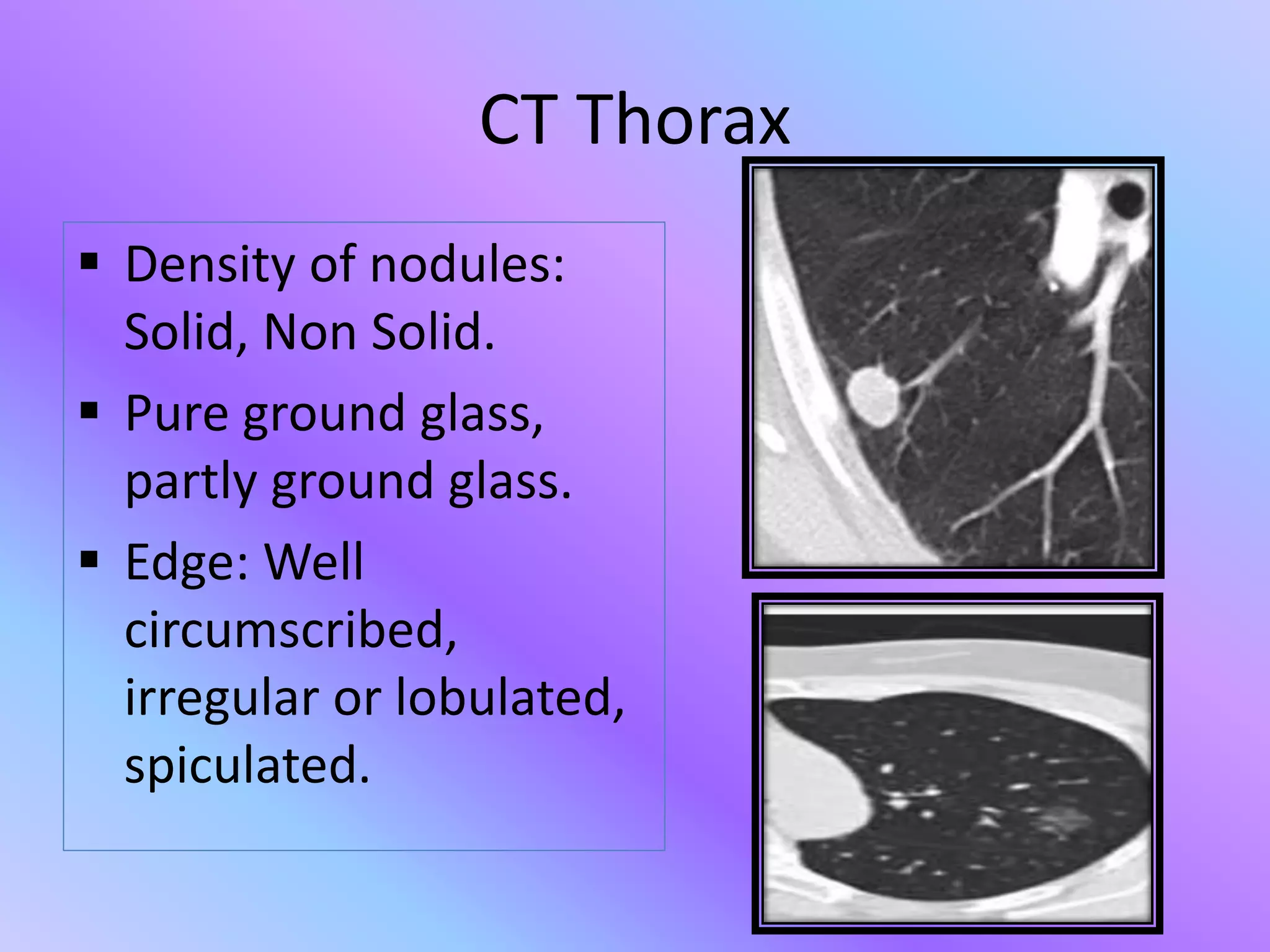 CT Thorax

▪ Density of nodules: Solid, Non Solid.

▪ Pure ground glass, partly ground glass.

▪ Edge: Well circumscribed, irregular or lobulated, spiculated.